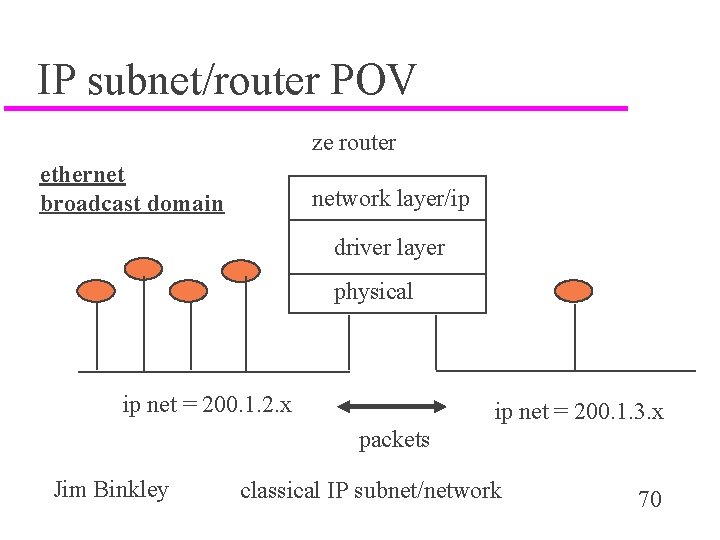 IP subnet/router POV

ze router

ethernet
broadcast domain

network layer/ip

driver layer

physical

ip net = 200.1.2.x

packets

ip net = 200.1.3.x

Jim Binkley

classical IP subnet/network

70